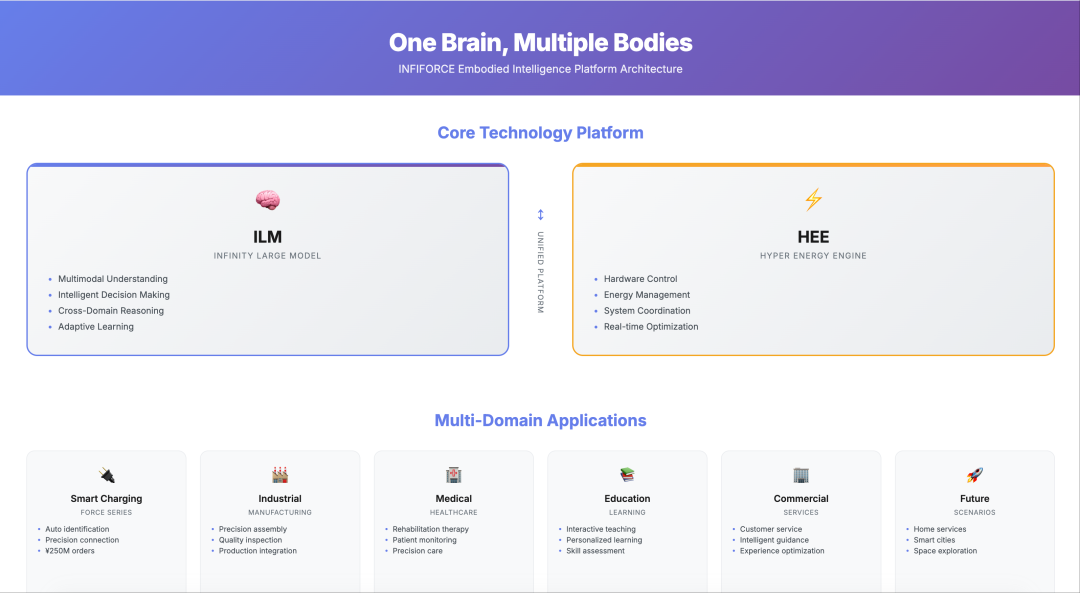 One Brain, Multiple Bodies

INFIFORCE Embodied Intelligence Platform Architecture

Core Technology Platform

ILM

INFINITY LARGE MODEL

- Multimodal Understanding
- Intelligent Decision Making
- Cross-Domain Reasoning
- Adaptive Learning

UNIFIED PLATFORM

HEE

HYPER ENERGY ENGINE

- Hardware Control
- Energy Management
- System Coordination
- Real-time Optimization

Multi-Domain Applications

Smart Charging

FORCE SERIES

- Auto identification
- Precision connection
- ¥250M orders

Industrial

MANUFACTURING

- Precision assembly
- Quality inspection
- Production integration

Medical

HEALTHCARE

- Rehabilitation therapy
- Patient monitoring
- Precision care

Education

LEARNING

- Interactive teaching
- Personalized learning
- Skill assessment

Commercial

SERVICES

- Customer service
- Intelligent guidance
- Experience optimization

Future

SCENARIOS

- Home services
- Smart cities
- Space exploration